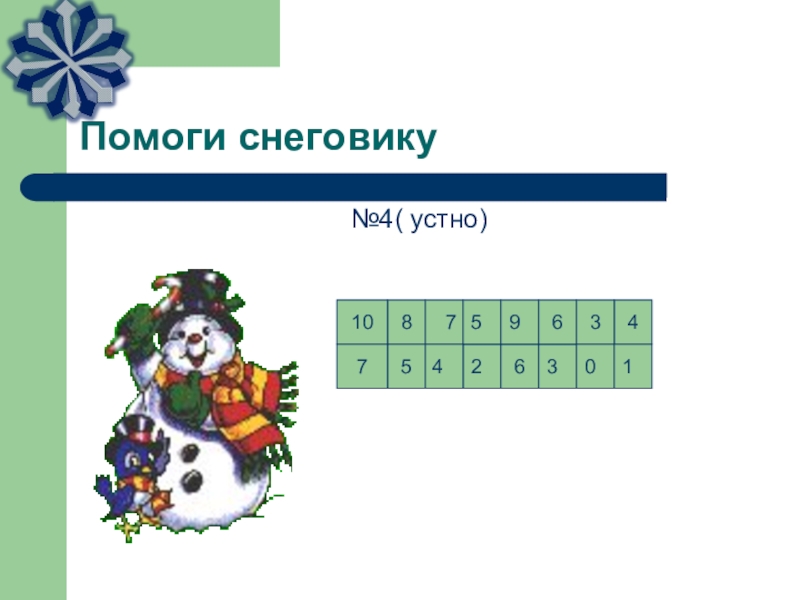 Помоги снеговику

№4( устно)

| 10 | 8 | 7 | 5 | 9 | 6 | 3 | 4 |
|---|---|---|---|---|---|---|---|
| 7 | 5 | 4 | 2 | 6 | 3 | 0 | 1 |